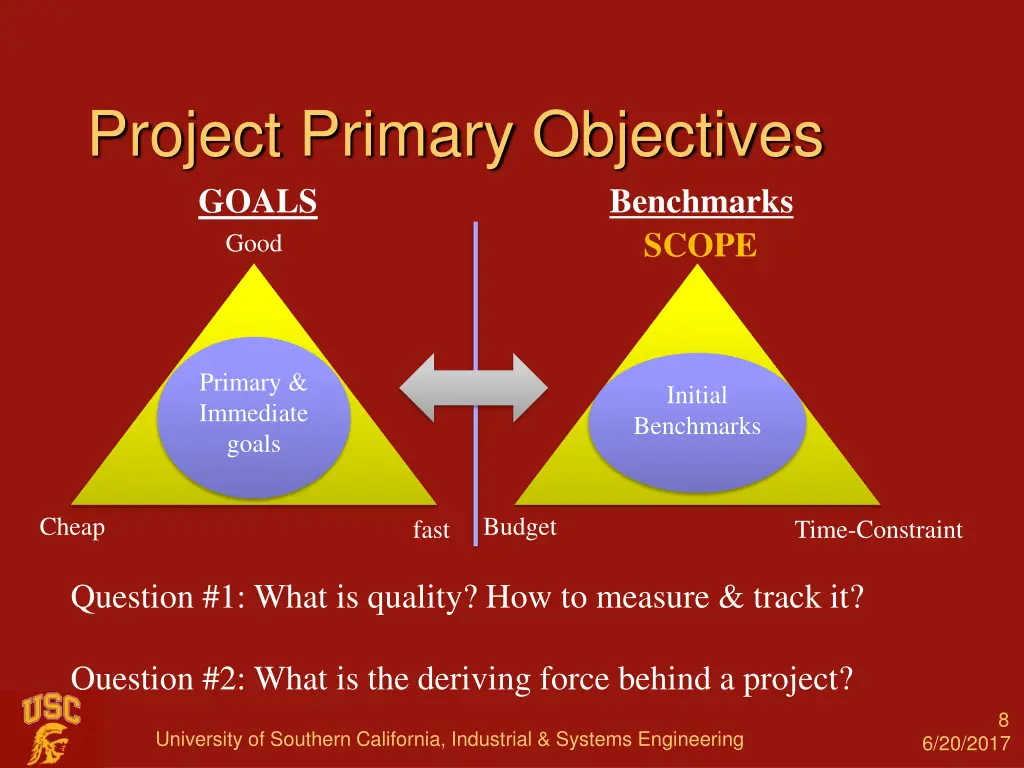 Project Primary Objectives

GOALS

Good

Primary & Immediate goals

Cheap

fast

Benchmarks

SCOPE

Initial Benchmarks

Budget

Time-Constraint

Question #1: What is quality? How to measure & track it?

Question #2: What is the deriving force behind a project?

USC

University of Southern California, Industrial & Systems Engineering

8

6/20/2017